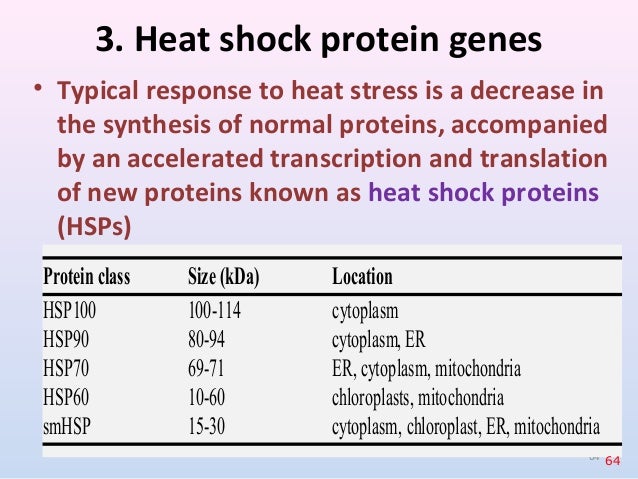 3. Heat shock protein genes

• Typical response to heat stress is a decrease in the synthesis of normal proteins, accompanied by an accelerated transcription and translation of new proteins known as heat shock proteins (HSPs)

| Protein class | Size (kDa) | Location |
|---|---|---|
| HSP100 | 100-114 | cytoplasm |
| HSP90 | 80-94 | cytoplasm, ER |
| HSP70 | 69-71 | ER, cytoplasm, mitochondria |
| HSP60 | 10-60 | chloroplasts, mitochondria |
| smHSP | 15-30 | cytoplasm, chloroplast, ER, mitochondria |

64